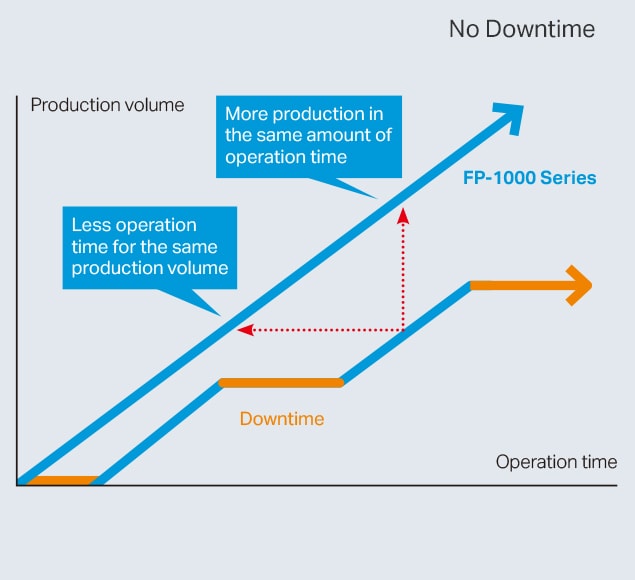 No Downtime

Production volume

More production in the same amount of operation time

FP-1000 Series

Less operation time for the same production volume

Downtime

Operation time